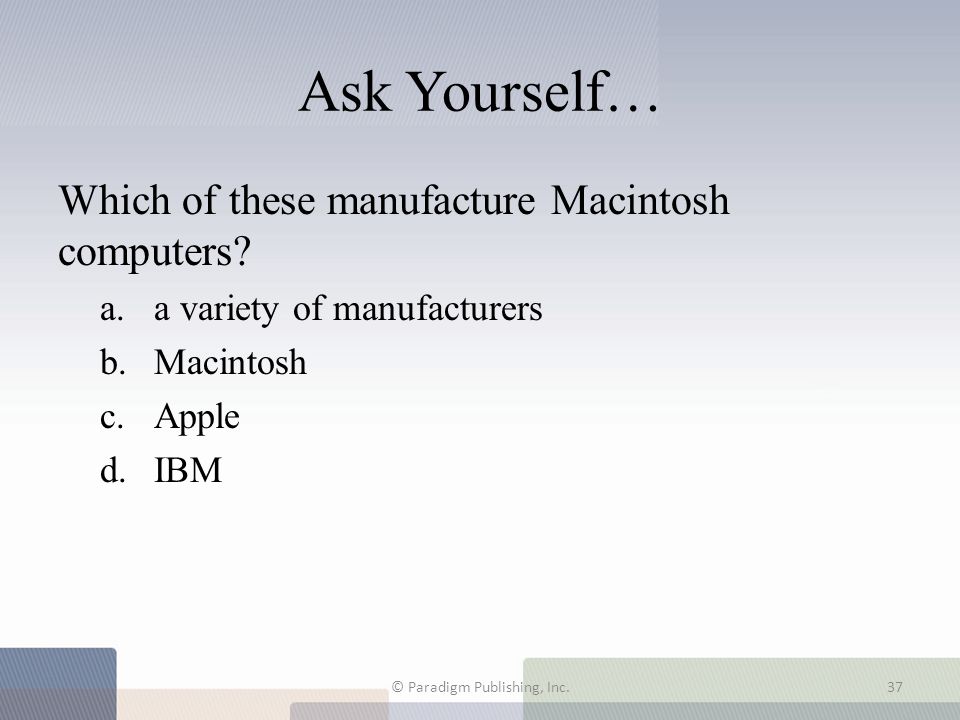 Ask Yourself…

Which of these manufacture Macintosh computers?

a. a variety of manufacturers
b. Macintosh
c. Apple
d. IBM

© Paradigm Publishing, Inc.

37